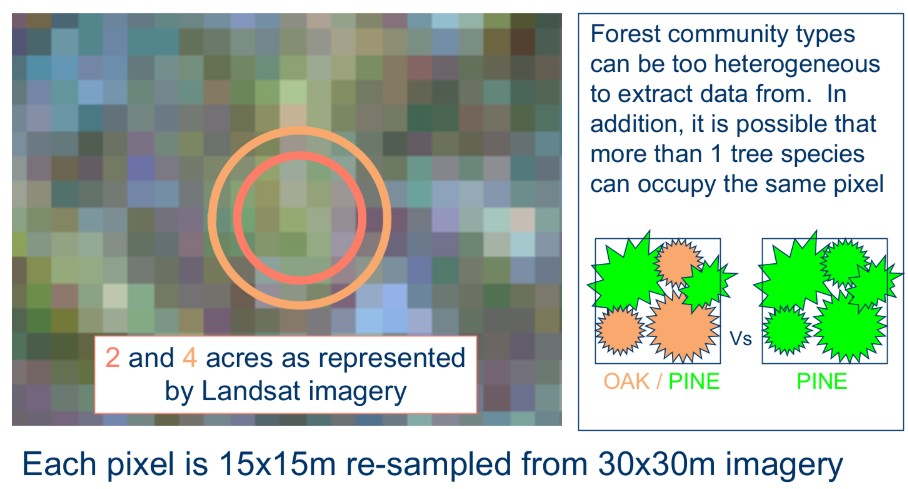 2 and 4 acres as represented by Landsat imagery

Forest community types can be too heterogeneous to extract data from. In addition, it is possible that more than 1 tree species can occupy the same pixel

Vs

OAK / PINE

PINE

Each pixel is 15x15m re-sampled from 30x30m imagery